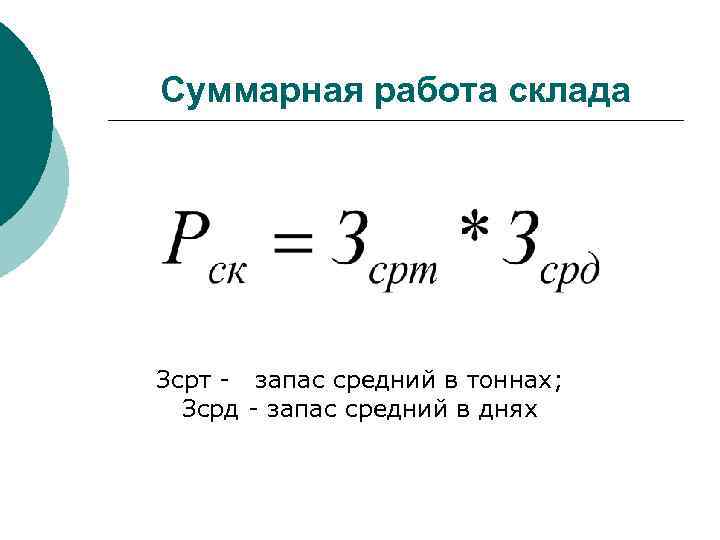 Суммарная работа склада

$P_{ск} = З_{срт} * З_{срд}$

Зсрт - запас средний в тоннах;
Зсрд - запас средний в днях